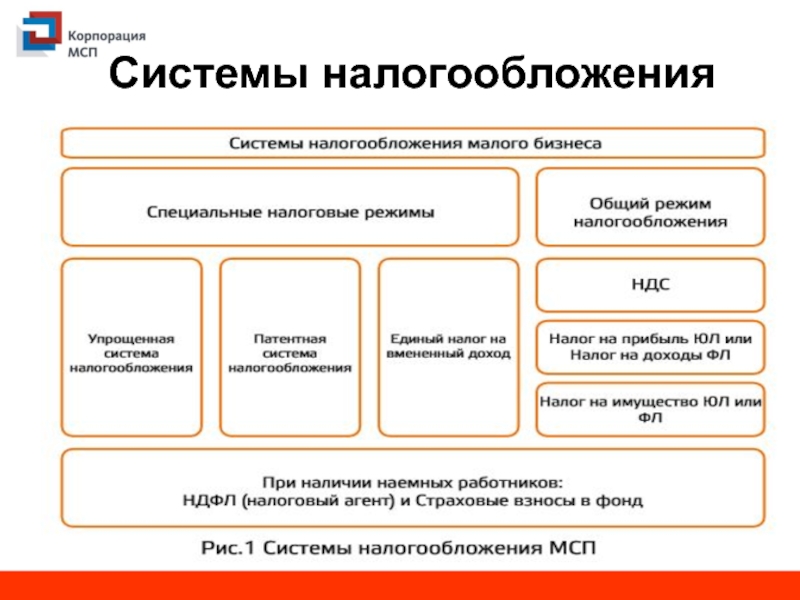 Корпорация МСП

Системы налогообложения

Системы налогообложения малого бизнеса

Специальные налоговые режимы

Общий режим налогообложения

Упрощенная система налогообложения

Патентная система налогообложения

Единый налог на вмененный доход

НДС

Налог на прибыль ЮЛ или Налог на доходы ФЛ

Налог на имущество ЮЛ или ФЛ

При наличии наемных работников: НДФЛ (налоговый агент) и Страховые взносы в фонд

Рис.1 Системы налогообложения МСП